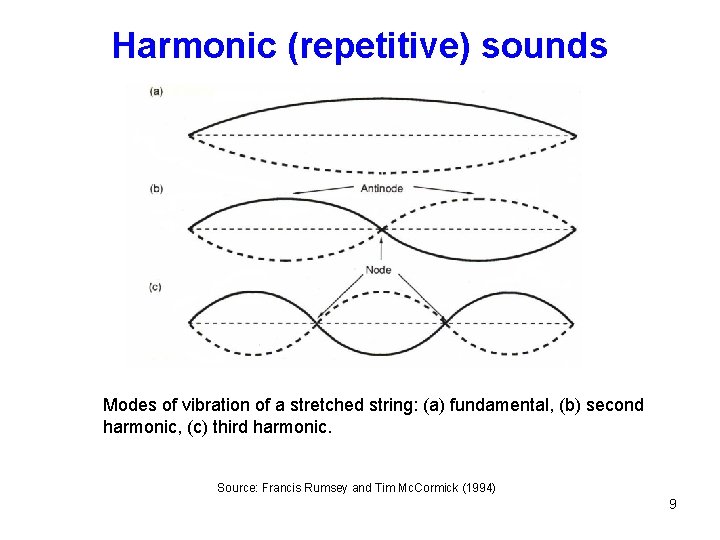 Harmonic (repetitive) sounds

(a)

(b)

Antinode

Node

(c)

Modes of vibration of a stretched string: (a) fundamental, (b) second harmonic, (c) third harmonic.

Source: Francis Rumsey and Tim McCormick (1994)

9